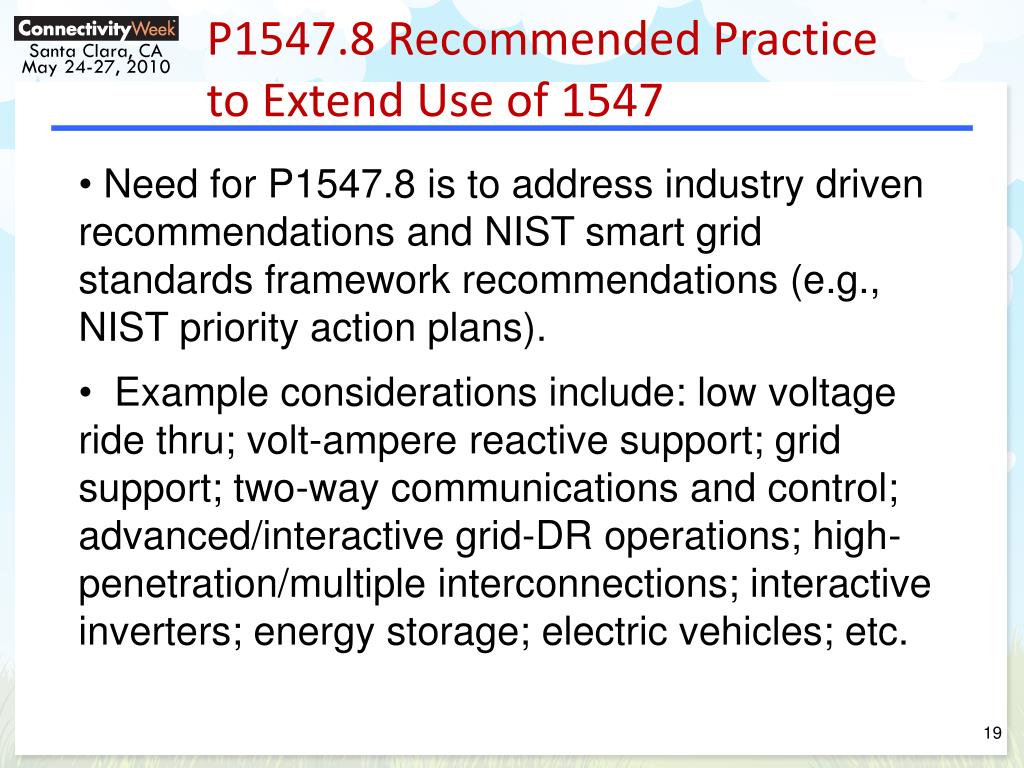 ConnectivityWeek
Santa Clara, CA
May 24-27, 2010

P1547.8 Recommended Practice to Extend Use of 1547

• Need for P1547.8 is to address industry driven recommendations and NIST smart grid standards framework recommendations (e.g., NIST priority action plans).

• Example considerations include: low voltage ride thru; volt-ampere reactive support; grid support; two-way communications and control; advanced/interactive grid-DR operations; high-penetration/multiple interconnections; interactive inverters; energy storage; electric vehicles; etc.

19